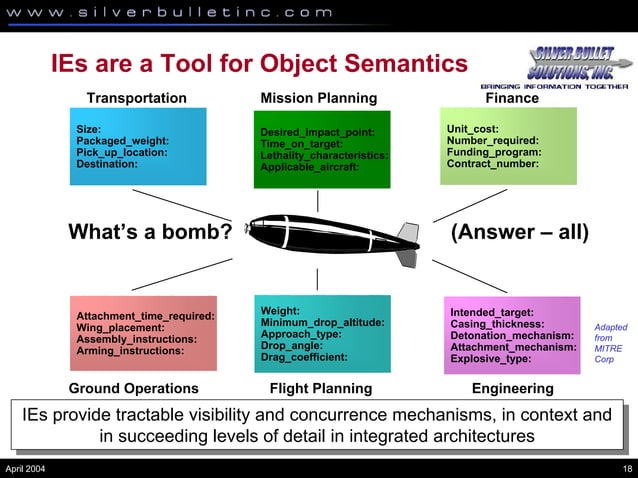 www.silverbulletinc.com

IEs are a Tool for Object Semantics

SILVER BULLET SOLUTIONS, INC.
BRINGING INFORMATION TOGETHER

Transportation

Size:
Packaged_weight:
Pick_up_location:
Destination:

Mission Planning

Desired_impact_point:
Time_on_target:
Lethality_characteristics:
Applicable_aircraft:

Finance

Unit_cost:
Number_required:
Funding_program:
Contract_number:

What's a bomb?

(Answer – all)

Attachment_time_required:
Wing_placement:
Assembly_instructions:
Arming_instructions:

Ground Operations

Weight:
Minimum_drop_altitude:
Approach_type:
Drop_angle:
Drag_coefficient:

Flight Planning

Intended_target:
Casing_thickness:
Detonation_mechanism:
Attachment_mechanism:
Explosive_type:

Engineering

Adapted from MITRE Corp

IEs provide tractable visibility and concurrence mechanisms, in context and in succeeding levels of detail in integrated architectures

April 2004

18